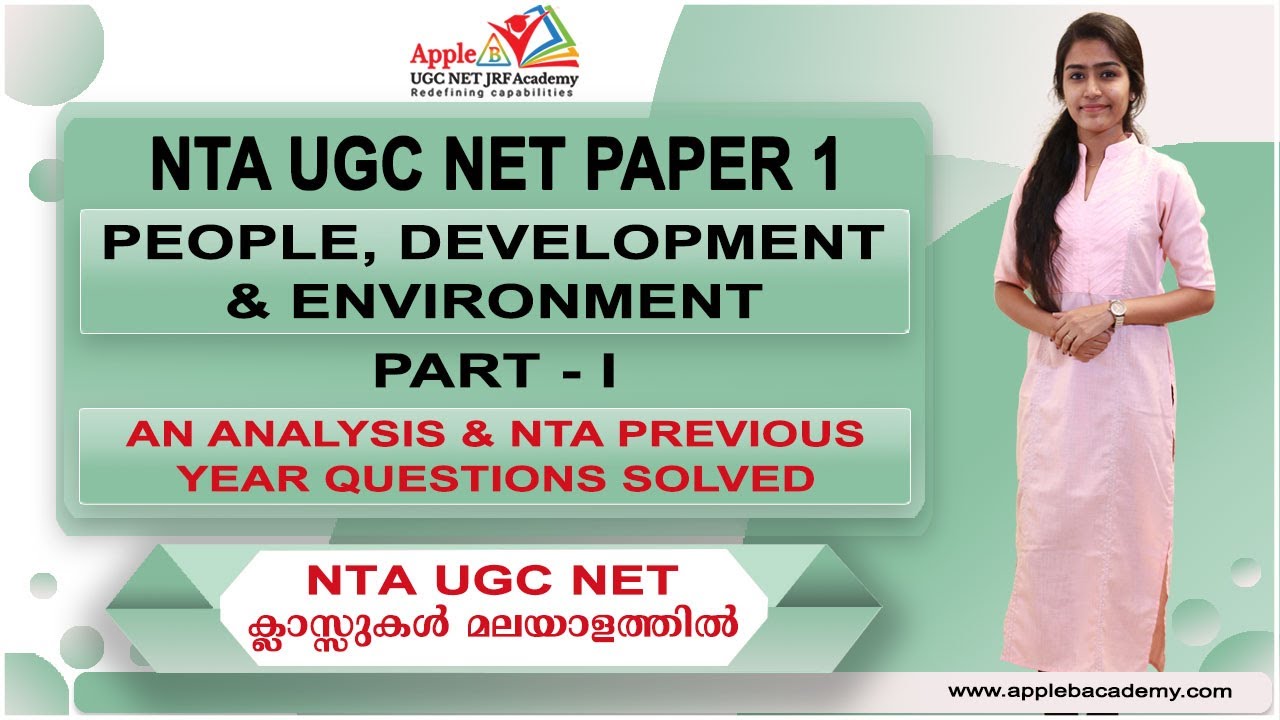 Apple B
UGC NET JRF Academy
Redefining capabilities

NTA UGC NET PAPER 1

PEOPLE, DEVELOPMENT & ENVIRONMENT

PART - I

AN ANALYSIS & NTA PREVIOUS YEAR QUESTIONS SOLVED

NTA UGC NET
ക്ലാസ്സുകൾ മലയാളത്തിൽ

www.applebacademy.com